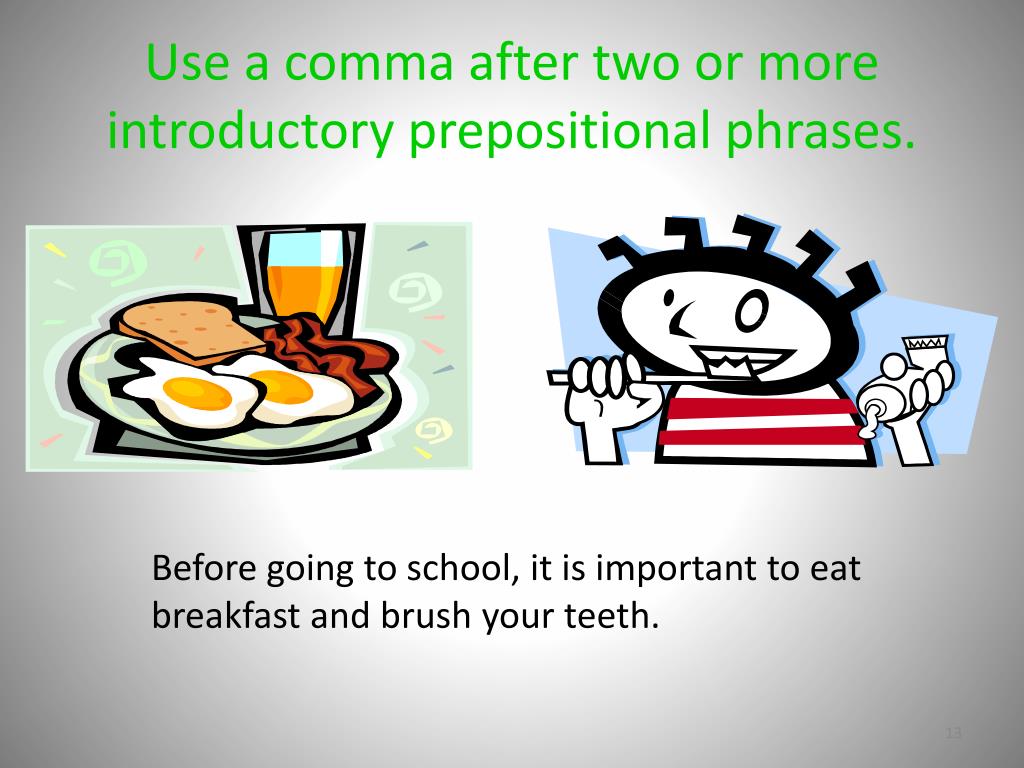 Use a comma after two or more introductory prepositional phrases.

Before going to school, it is important to eat breakfast and brush your teeth.

13